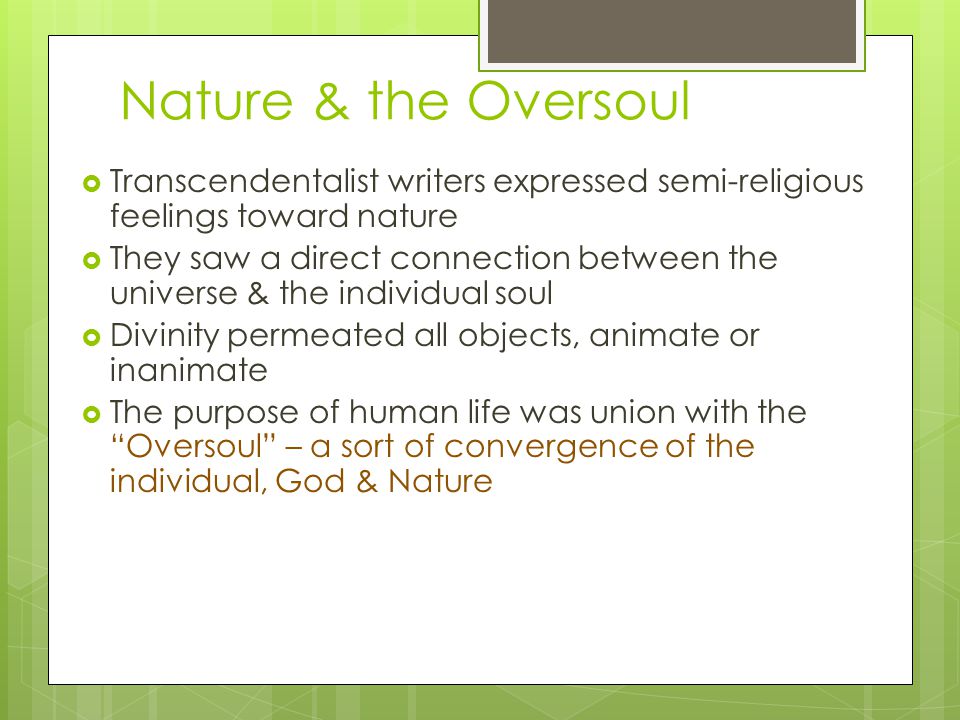 Nature & the Oversoul

Transcendentalist writers expressed semi-religious feelings toward nature

They saw a direct connection between the universe & the individual soul

Divinity permeated all objects, animate or inanimate

The purpose of human life was union with the "Oversoul" – a sort of convergence of the individual, God & Nature